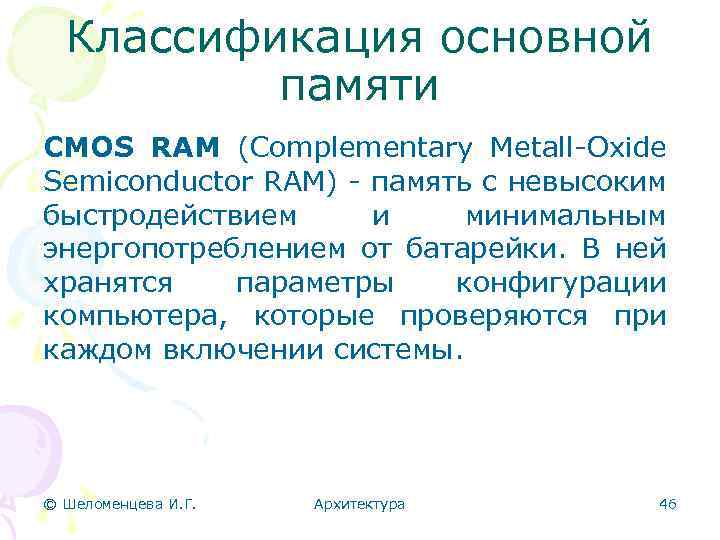 Классификация основной памяти

CMOS RAM (Complementary Metall-Oxide Semiconductor RAM) - память с невысоким быстродействием и минимальным энергопотреблением от батарейки. В ней хранятся параметры конфигурации компьютера, которые проверяются при каждом включении системы.

© Шеломенцева И.Г.

Архитектура

46